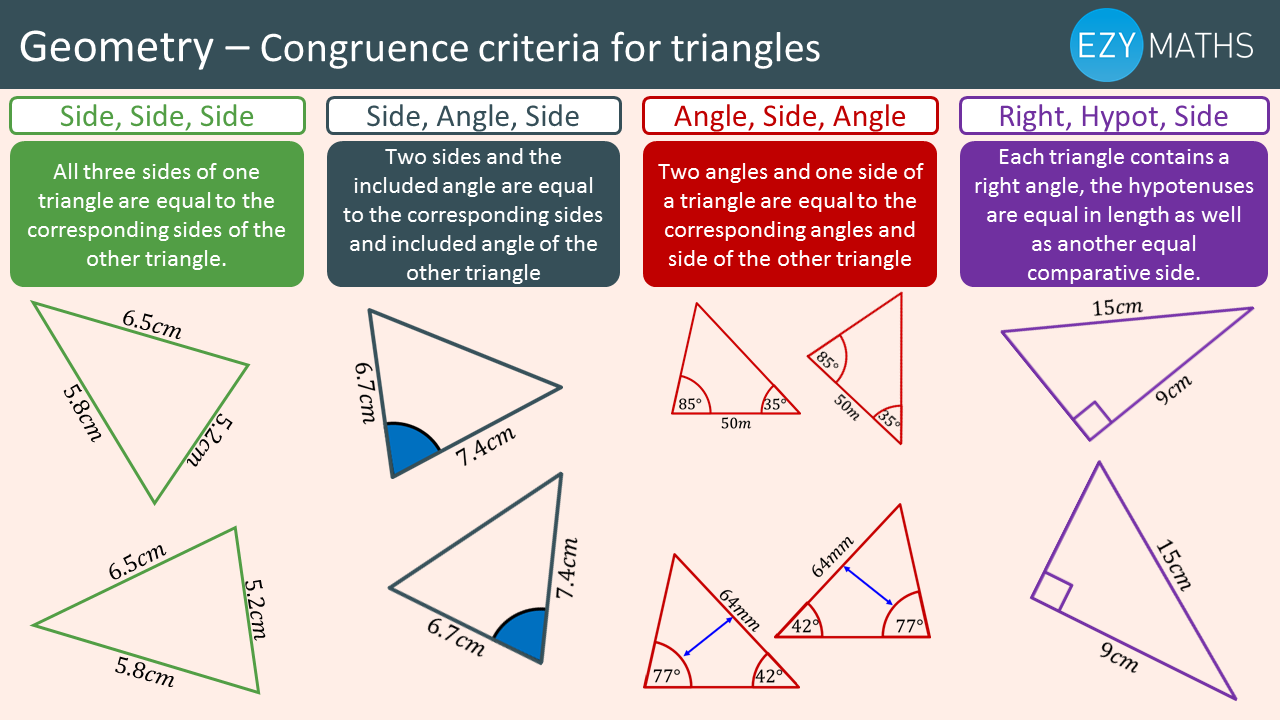 Geometry – Congruence criteria for triangles

EZY MATHS

Side, Side, Side

All three sides of one triangle are equal to the corresponding sides of the other triangle.

$6.5cm$
$5.8cm$
$5.2cm$

$6.5cm$
$5.2cm$
$5.8cm$

Side, Angle, Side

Two sides and the included angle are equal to the corresponding sides and included angle of the other triangle

$6.7cm$
$7.4cm$

$7.4cm$
$6.7cm$

Angle, Side, Angle

Two angles and one side of a triangle are equal to the corresponding angles and side of the other triangle

$85°$
$35°$
$50m$

$85°$
$50m$
$35°$

$64mm$
$77°$
$42°$

$64mm$
$42°$
$77°$

Right, Hypot, Side

Each triangle contains a right angle, the hypotenuses are equal in length as well as another equal comparative side.

$15cm$
$9cm$

$15cm$
$9cm$